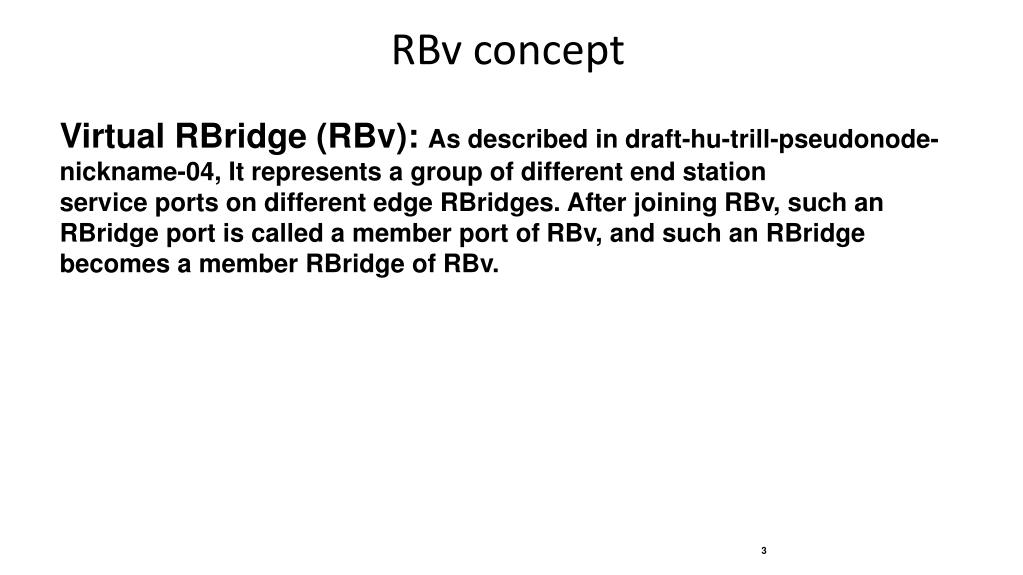 RBv concept

Virtual RBridge (RBv): As described in draft-hu-trill-pseudonode-nickname-04, It represents a group of different end station service ports on different edge RBridges. After joining RBv, such an RBridge port is called a member port of RBv, and such an RBridge becomes a member RBridge of RBv.

3